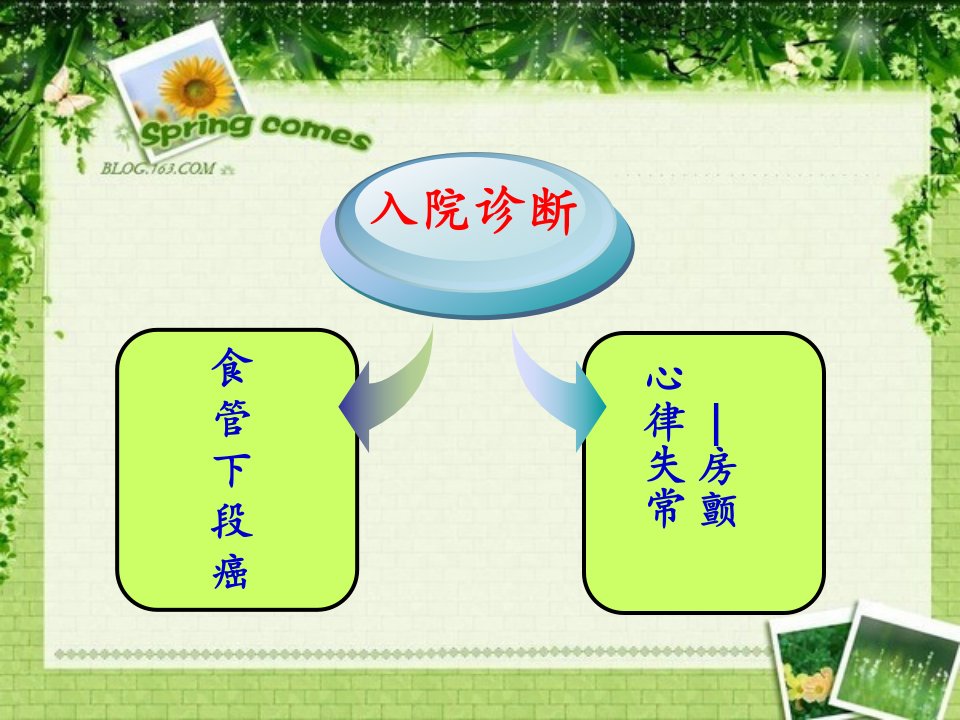 Spring comes
BLOG.163.COM

入院诊断

食管下段癌

心律失常—房颤